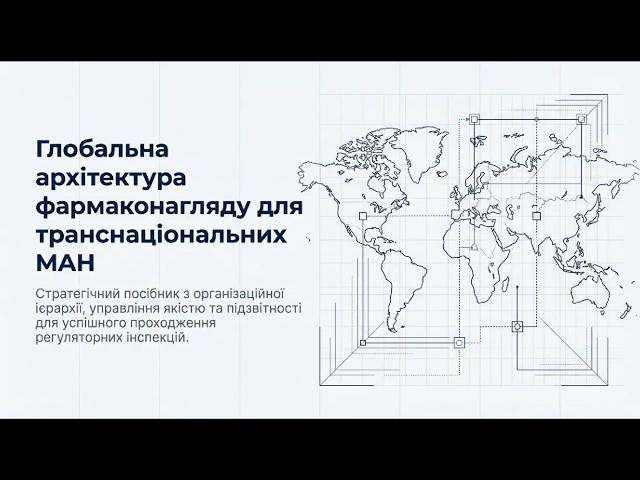 Глобальна архітектура фармаконагляду для транснаціональних МАН

Стратегічний посібник з організаційної ієрархії, управління якістю та підзвітності для успішного проходження регуляторних інспекцій.